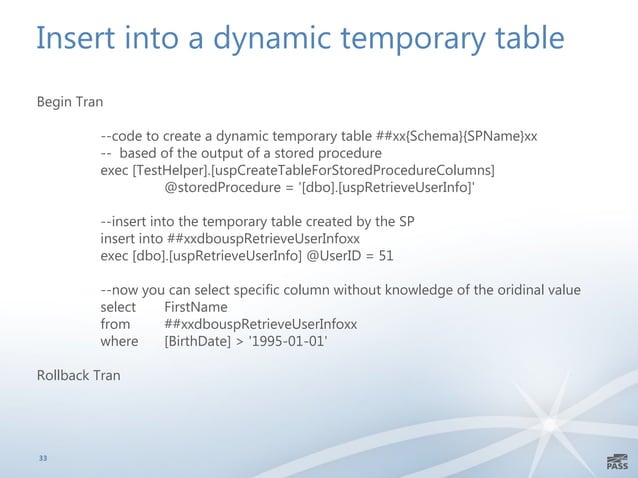 Insert into a dynamic temporary table

Begin Tran

--code to create a dynamic temporary table ##xx{Schema}{SPName}xx
-- based of the output of a stored procedure
exec [TestHelper].[uspCreateTableForStoredProcedureColumns]
@storedProcedure = '[dbo].[uspRetrieveUserInfo]'

--insert into the temporary table created by the SP
insert into ##xxdbouspRetrieveUserInfoxx
exec [dbo].[uspRetrieveUserInfo] @UserID = 51

--now you can select specific column without knowledge of the oridinal value
select FirstName
from ##xxdbouspRetrieveUserInfoxx
where [BirthDate] > '1995-01-01'

Rollback Tran

33

PASS